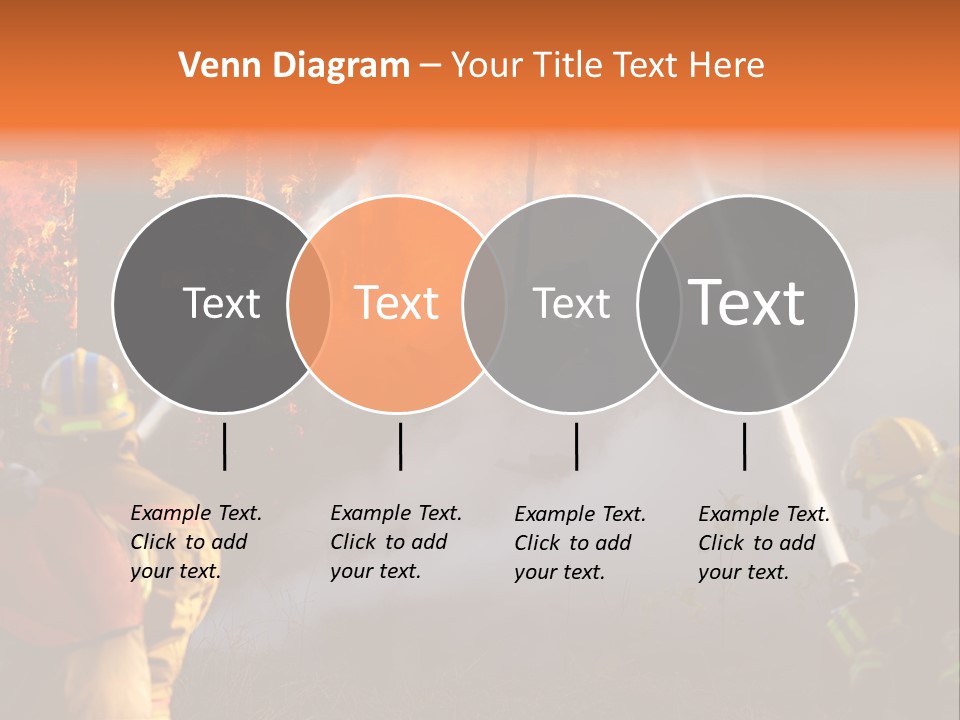 Venn Diagram – Your Title Text Here

Text

Text

Text

Text

Example Text. Click to add your text.

Example Text. Click to add your text.

Example Text. Click to add your text.

Example Text. Click to add your text.